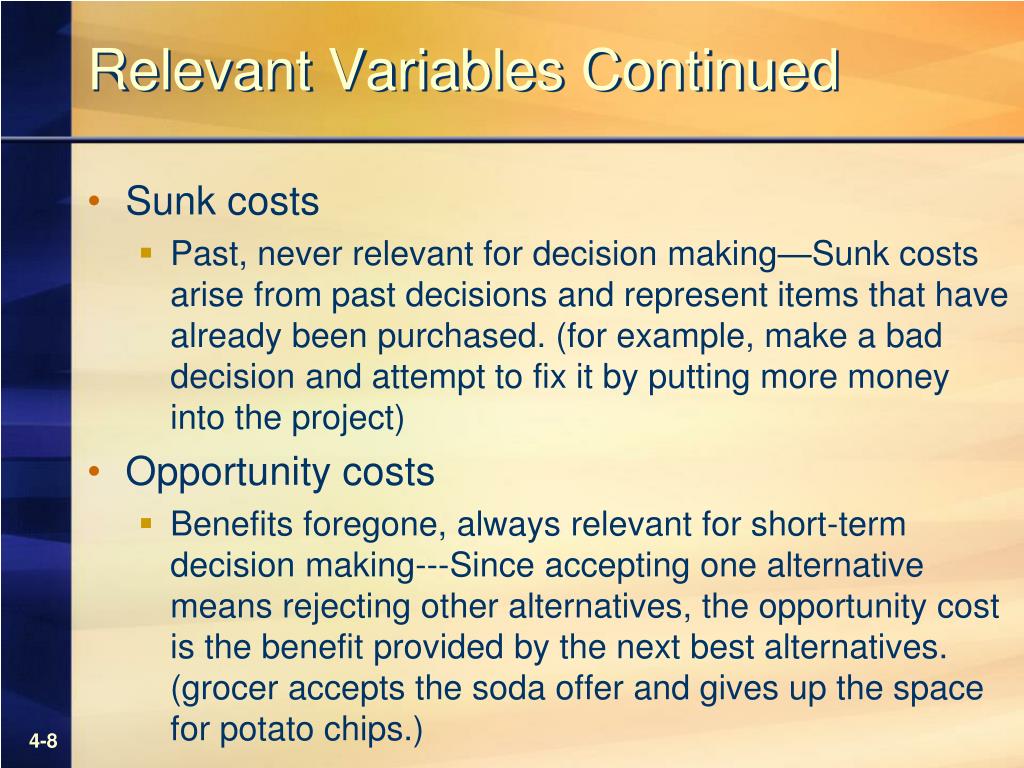 Relevant Variables Continued

• Sunk costs
 ▪ Past, never relevant for decision making—Sunk costs arise from past decisions and represent items that have already been purchased. (for example, make a bad decision and attempt to fix it by putting more money into the project)

• Opportunity costs
 ▪ Benefits foregone, always relevant for short-term decision making---Since accepting one alternative means rejecting other alternatives, the opportunity cost is the benefit provided by the next best alternatives. (grocer accepts the soda offer and gives up the space for potato chips.)

4-8